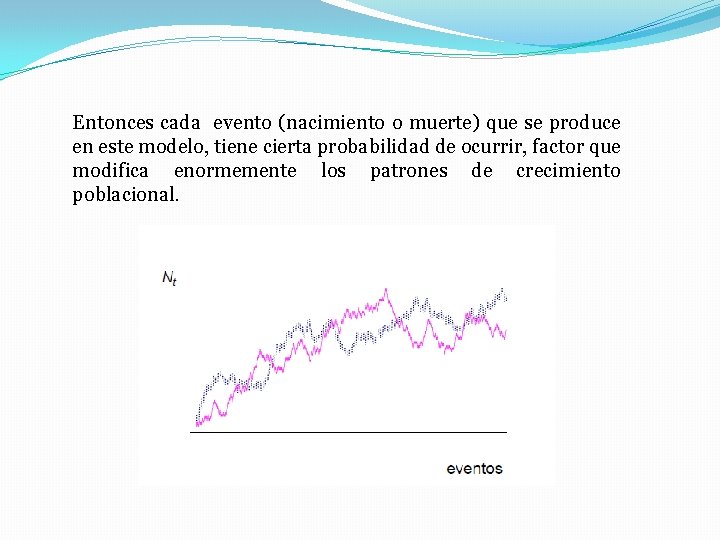 Entonces cada evento (nacimiento o muerte) que se produce en este modelo, tiene cierta probabilidad de ocurrir, factor que modifica enormemente los patrones de crecimiento poblacional.

$N_t$

eventos